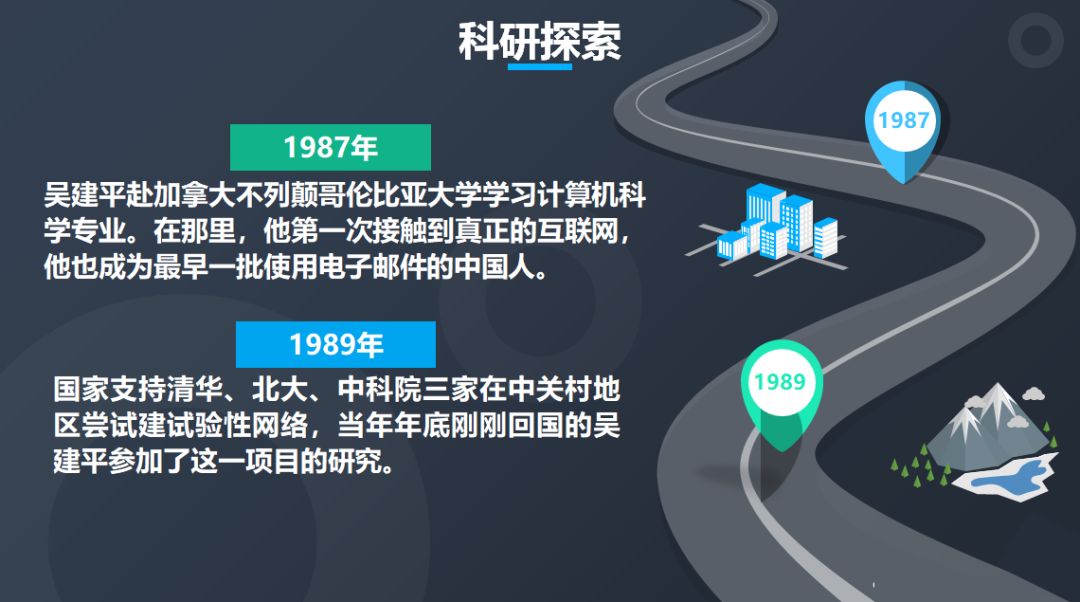 科研探索

1987年

吴建平赴加拿大不列颠哥伦比亚大学学习计算机科学专业。在那里，他第一次接触到真正的互联网，他也成为最早一批使用电子邮件的中国人。

1989年

国家支持清华、北大、中科院三家在中关村地区尝试建试验性网络，当年年底刚刚回国的吴建平参加了这一项目的研究。

1987

1989